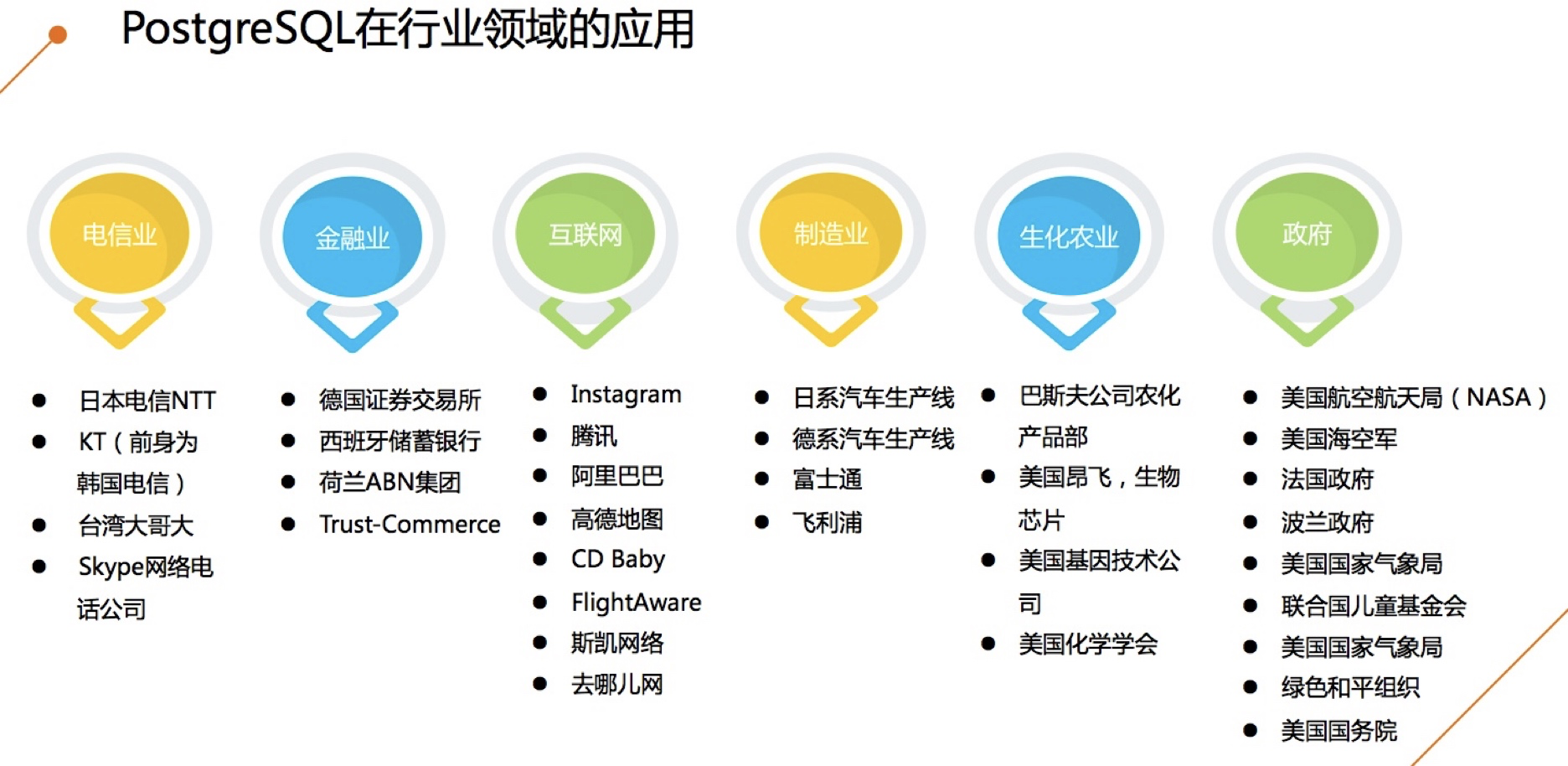 PostgreSQL在行业领域的应用

电信业

- 日本电信NTT
- KT（前身为韩国电信）
- 台湾大哥大
- Skype网络电话公司

金融业

- 德国证券交易所
- 西班牙储蓄银行
- 荷兰ABN集团
- Trust-Commerce

互联网

- Instagram
- 腾讯
- 阿里巴巴
- 高德地图
- CD Baby
- FlightAware
- 斯凯网络
- 去哪儿网

制造业

- 日系汽车生产线
- 德系汽车生产线
- 富士通
- 飞利浦

生化农业

- 巴斯夫公司农化产品部
- 美国昂飞，生物芯片
- 美国基因技术公司
- 美国化学学会

政府

- 美国航空航天局（NASA）
- 美国海空军
- 法国政府
- 波兰政府
- 美国国家气象局
- 联合国儿童基金会
- 美国国家气象局
- 绿色和平组织
- 美国国务院